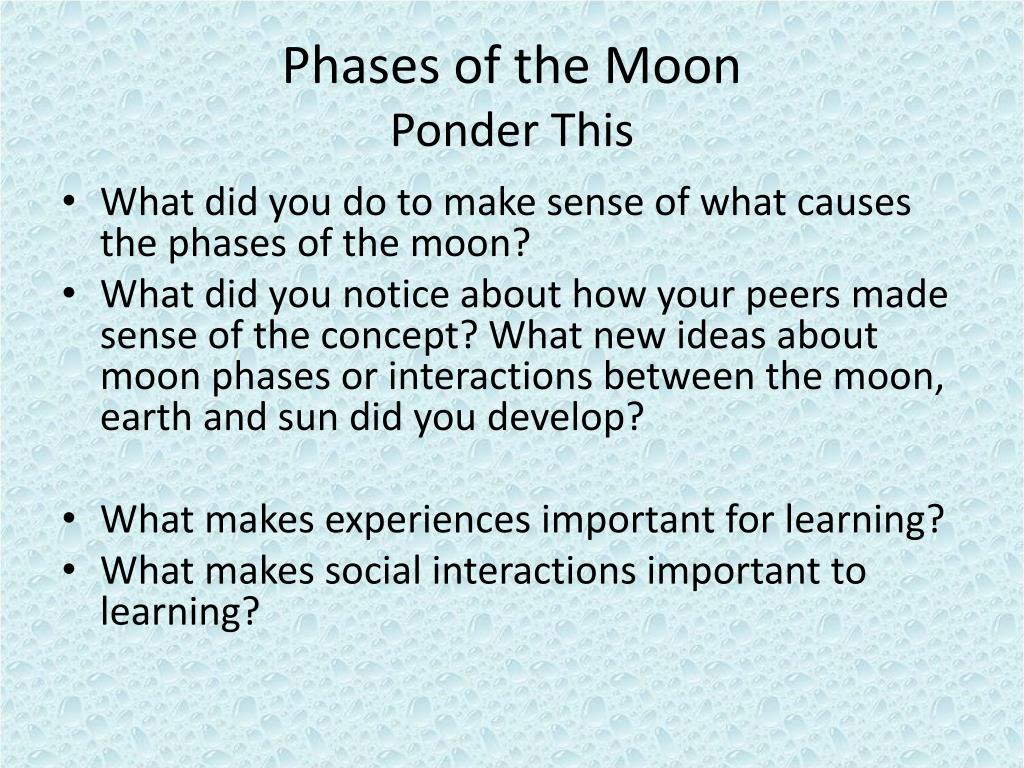 Phases of the Moon
Ponder This

• What did you do to make sense of what causes the phases of the moon?
• What did you notice about how your peers made sense of the concept? What new ideas about moon phases or interactions between the moon, earth and sun did you develop?

• What makes experiences important for learning?
• What makes social interactions important to learning?